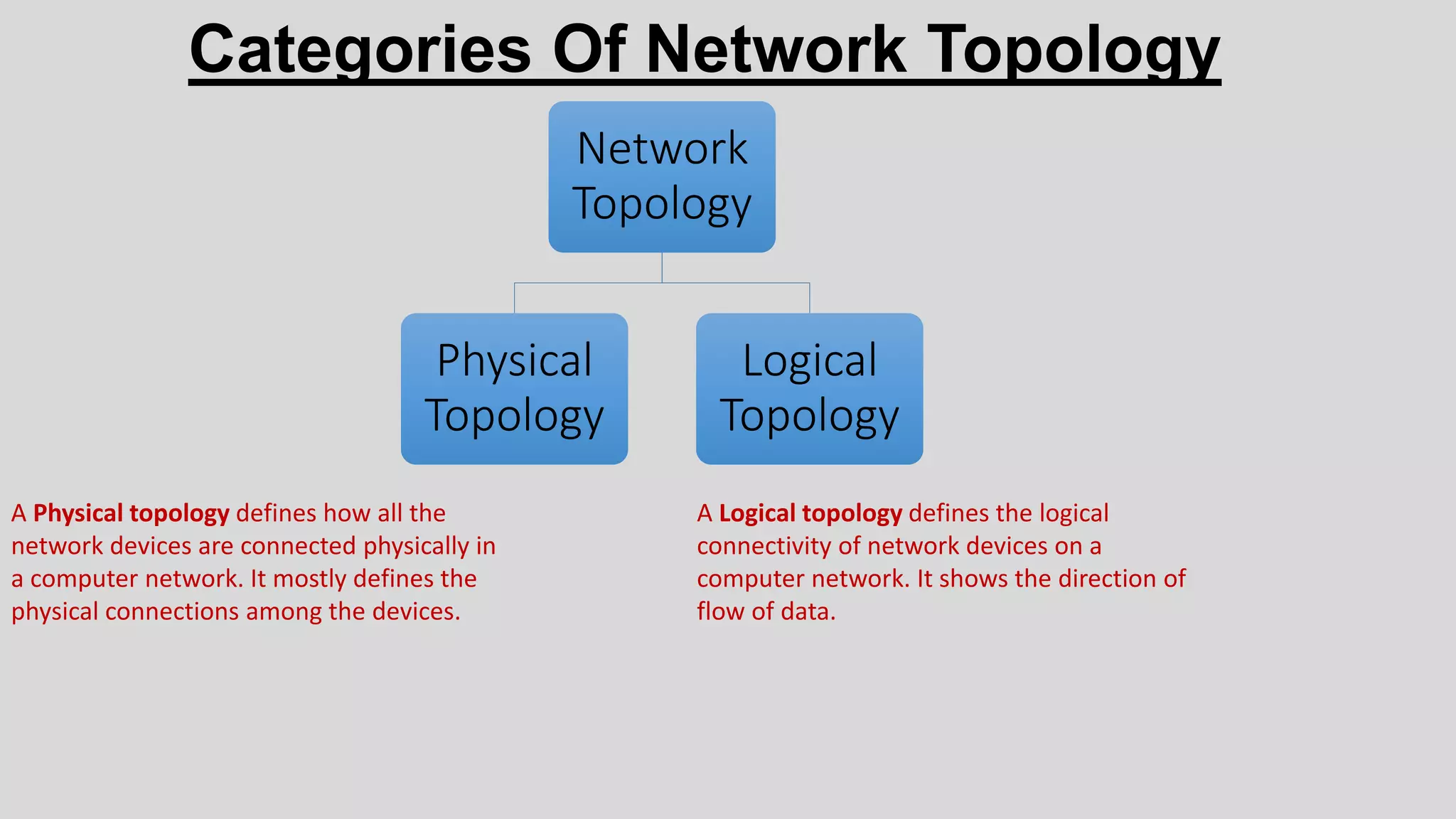 Categories Of Network Topology

Network Topology

Physical Topology

Logical Topology

A Physical topology defines how all the network devices are connected physically in a computer network. It mostly defines the physical connections among the devices.

A Logical topology defines the logical connectivity of network devices on a computer network. It shows the direction of flow of data.